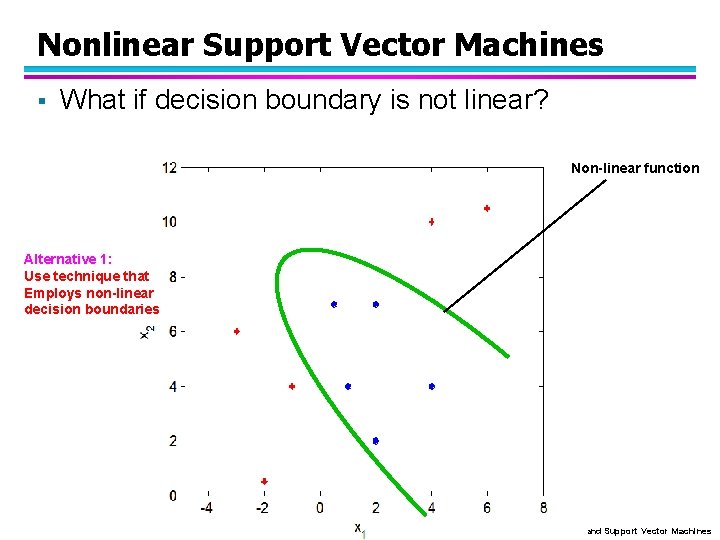 Nonlinear Support Vector Machines

▪ What if decision boundary is not linear?

Non-linear function

Alternative 1:
Use technique that Employs non-linear decision boundaries

12
10
8
6
4
2
0
$x_2$

-4 -2 0 2 4 6 8
$x_1$

and Support Vector Machines